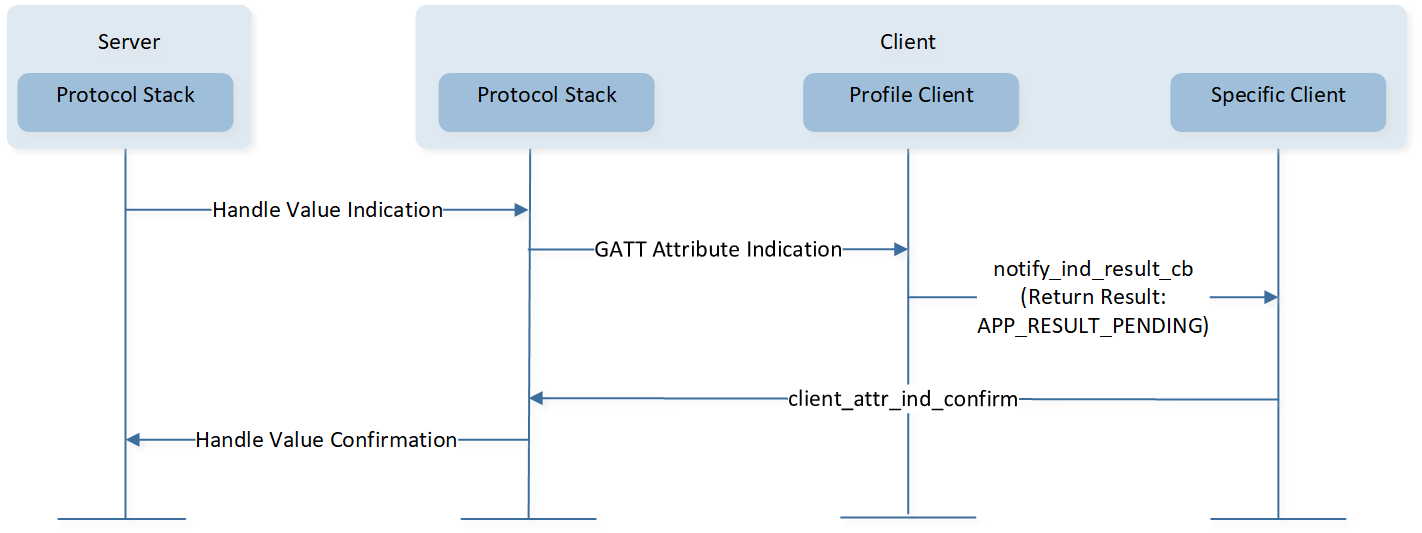 Server

Protocol Stack

Client

Protocol Stack

Profile Client

Specific Client

Handle Value Indication

GATT Attribute Indication

notify_ind_result_cb
(Return Result:
APP_RESULT_PENDING)

client_attr_ind_confirm

Handle Value Confirmation